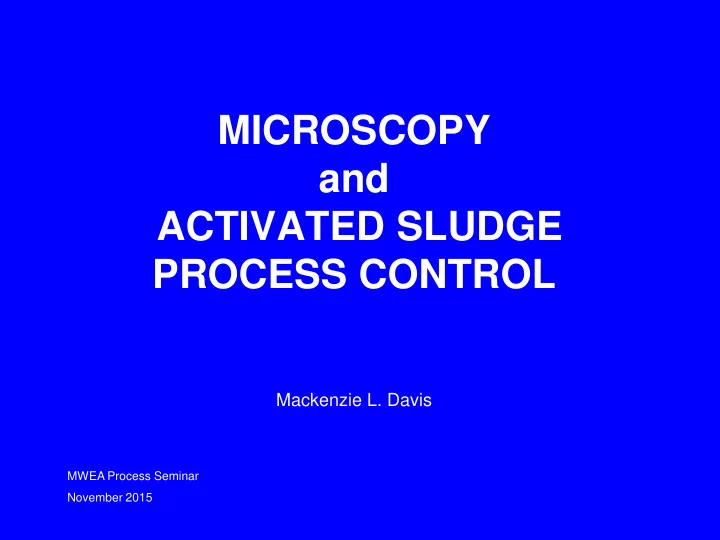 MICROSCOPY
and
ACTIVATED SLUDGE
PROCESS CONTROL

Mackenzie L. Davis

MWEA Process Seminar
November 2015